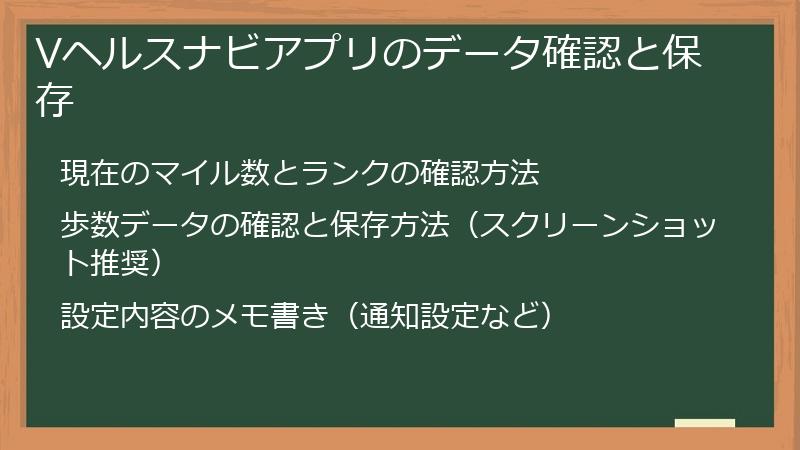 Vヘルスナビアプリのデータ確認と保存

現在のマイル数とランクの確認方法

歩数データの確認と保存方法（スクリーンショット推奨）

設定内容のメモ書き（通知設定など）